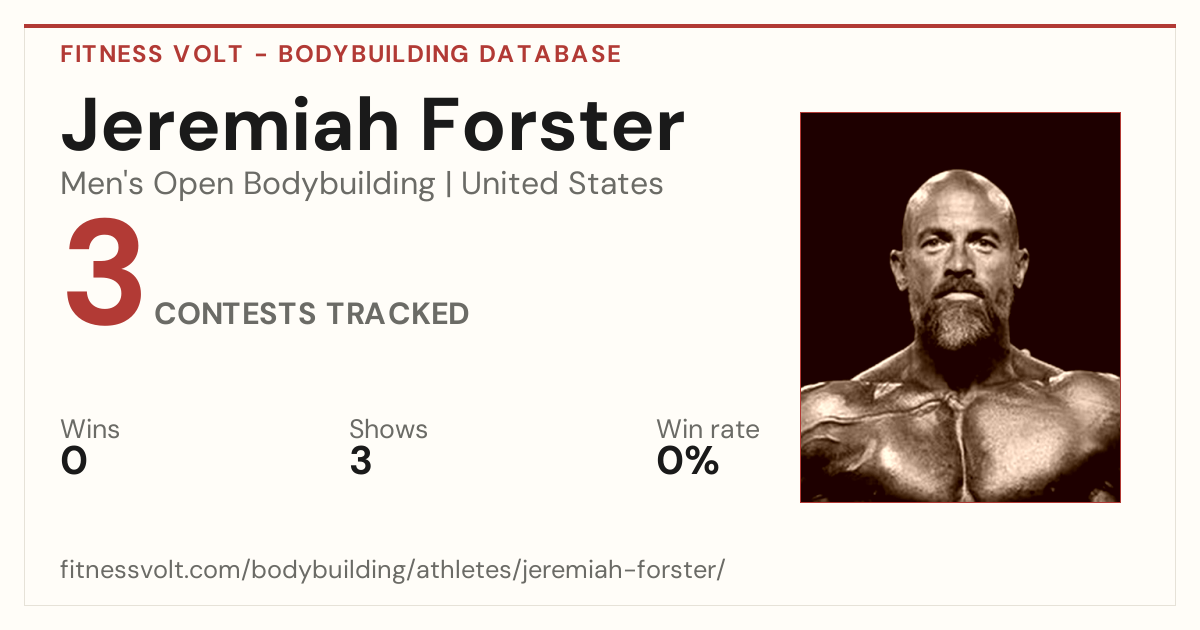 FITNESS VOLT - BODYBUILDING DATABASE

Jeremiah Forster

Men's Open Bodybuilding | United States

3 CONTESTS TRACKED

Wins
0

Shows
3

Win rate
0%

fitnessvolt.com/bodybuilding/athletes/jeremiah-forster/